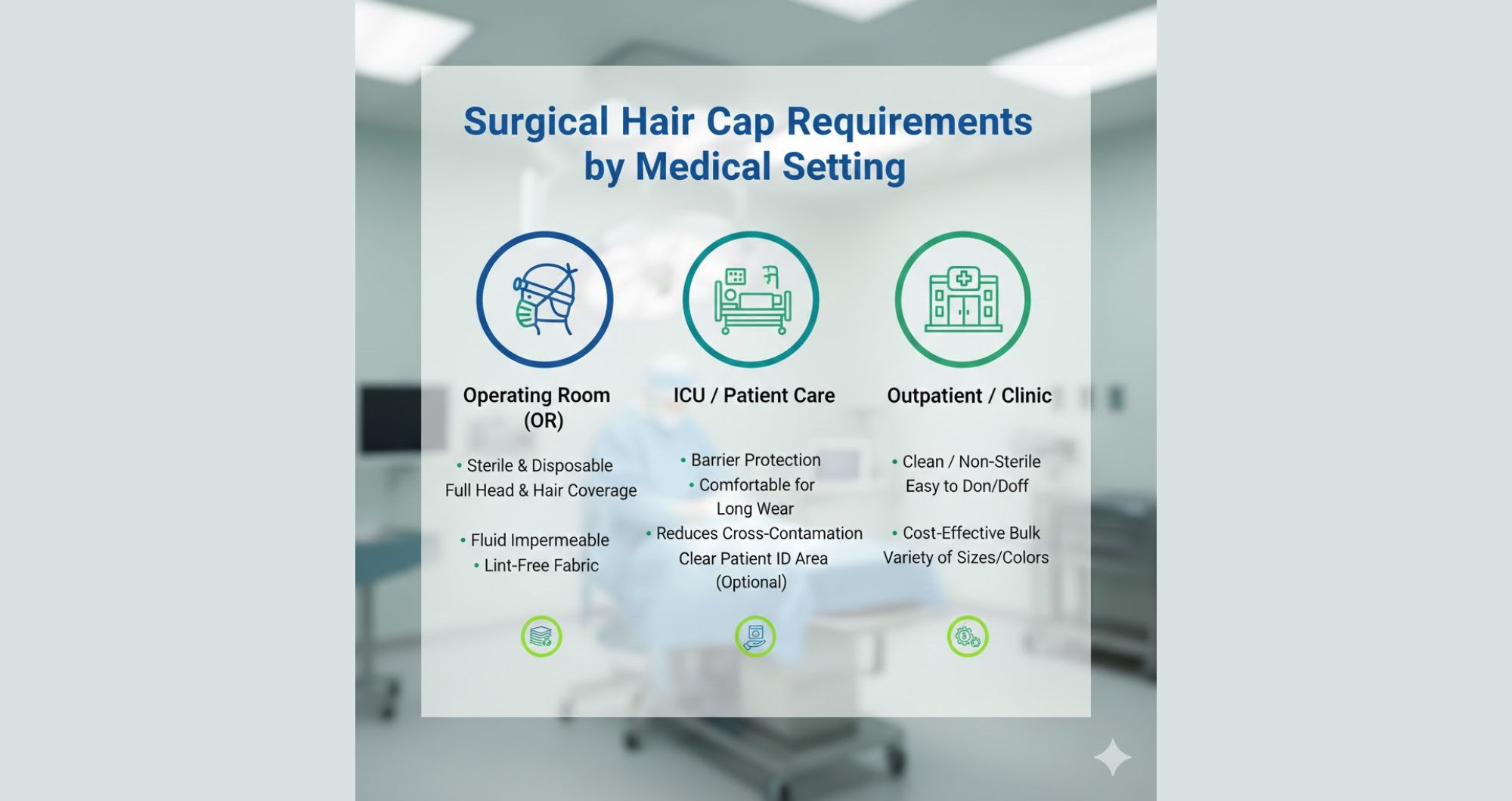 Surgical Hair Cap Requirements by Medical Setting

Operating Room (OR)

• Sterile & Disposable
Full Head & Hair Coverage

• Fluid Impermeable
• Lint-Free Fabric

ICU / Patient Care

• Barrier Protection
• Comfortable for Long Wear
• Reduces Cross-Contamation
Clear Patient ID Area (Optional)

Outpatient / Clinic

• Clean / Non-Sterile
Easy to Don/Doff

• Cost-Effective Bulk
Variety of Sizes/Colors